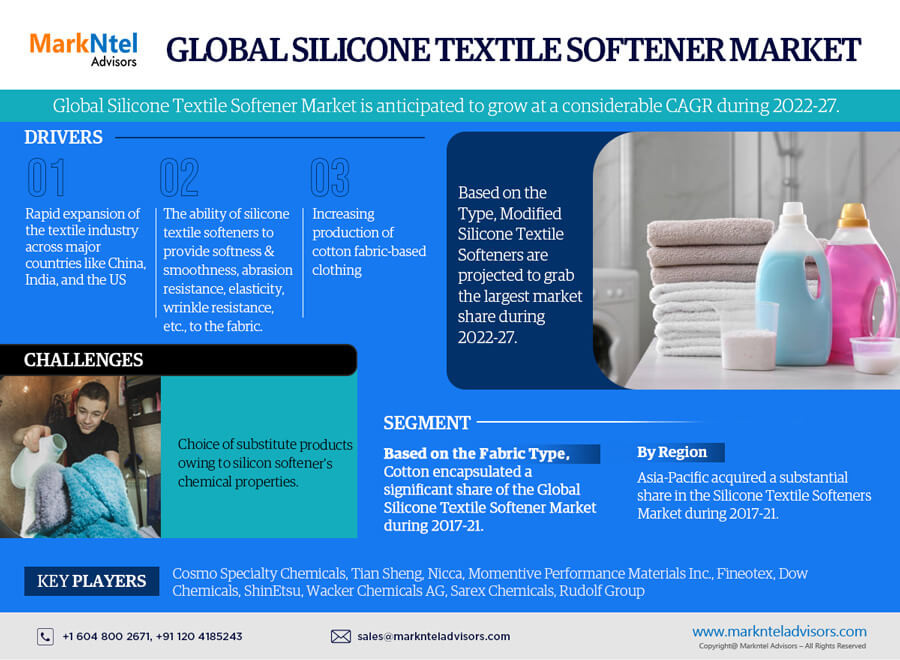 MarkNtel Advisors

GLOBAL SILICONE TEXTILE SOFTENER MARKET

Global Silicone Textile Softener Market is anticipated to grow at a considerable CAGR during 2022-27.

DRIVERS

01
Rapid expansion of the textile industry across major countries like China, India, and the US

02
The ability of silicone textile softeners to provide softness & smoothness, abrasion resistance, elasticity, wrinkle resistance, etc., to the fabric.

03
Increasing production of cotton fabric-based clothing

Based on the Type, Modified Silicone Textile Softeners are projected to grab the largest market share during 2022-27.

CHALLENGES

Choice of substitute products owing to silicon softener's chemical properties.

SEGMENT

Based on the Fabric Type,
Cotton encapsulated a significant share of the Global Silicone Textile Softener Market during 2017-21.

By Region
Asia-Pacific acquired a substantial share in the Silicone Textile Softeners Market during 2017-21.

KEY PLAYERS

Cosmo Specialty Chemicals, Tian Sheng, Nicca, Momentive Performance Materials Inc., Fineotex, Dow Chemicals, ShinEtsu, Wacker Chemicals AG, Sarex Chemicals, Rudolf Group

+1 604 800 2671, +91 120 4185243

sales@marknteladvisors.com

www.marknteladvisors.com
Copyright@ Markntel Advisors – All Rights Reserved